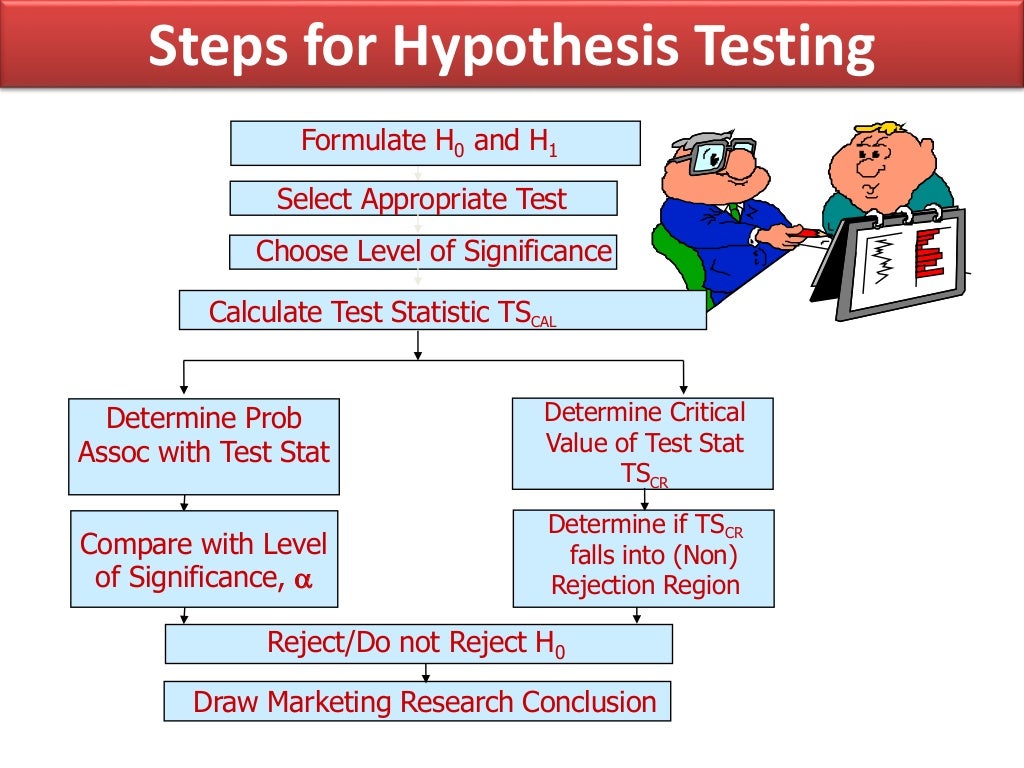 Steps for Hypothesis Testing

Formulate $H_0$ and $H_1$

Select Appropriate Test

Choose Level of Significance

Calculate Test Statistic $TS_{CAL}$

Determine Prob Assoc with Test Stat

Compare with Level of Significance, $\alpha$

Determine Critical Value of Test Stat $TS_{CR}$

Determine if $TS_{CR}$ falls into (Non) Rejection Region

Reject/Do not Reject $H_0$

Draw Marketing Research Conclusion